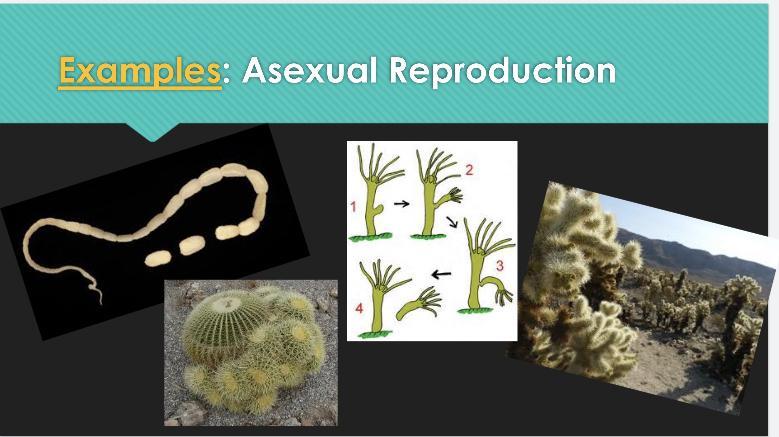 Examples: Asexual Reproduction

1
2
3
4